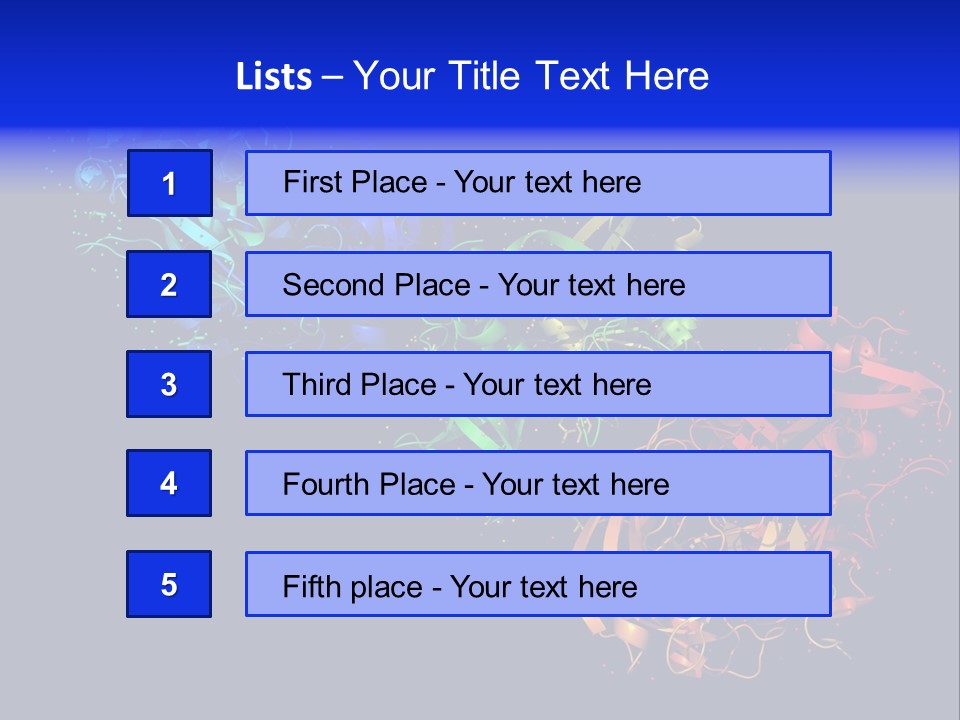 Lists – Your Title Text Here

1
First Place - Your text here

2
Second Place - Your text here

3
Third Place - Your text here

4
Fourth Place - Your text here

5
Fifth place - Your text here